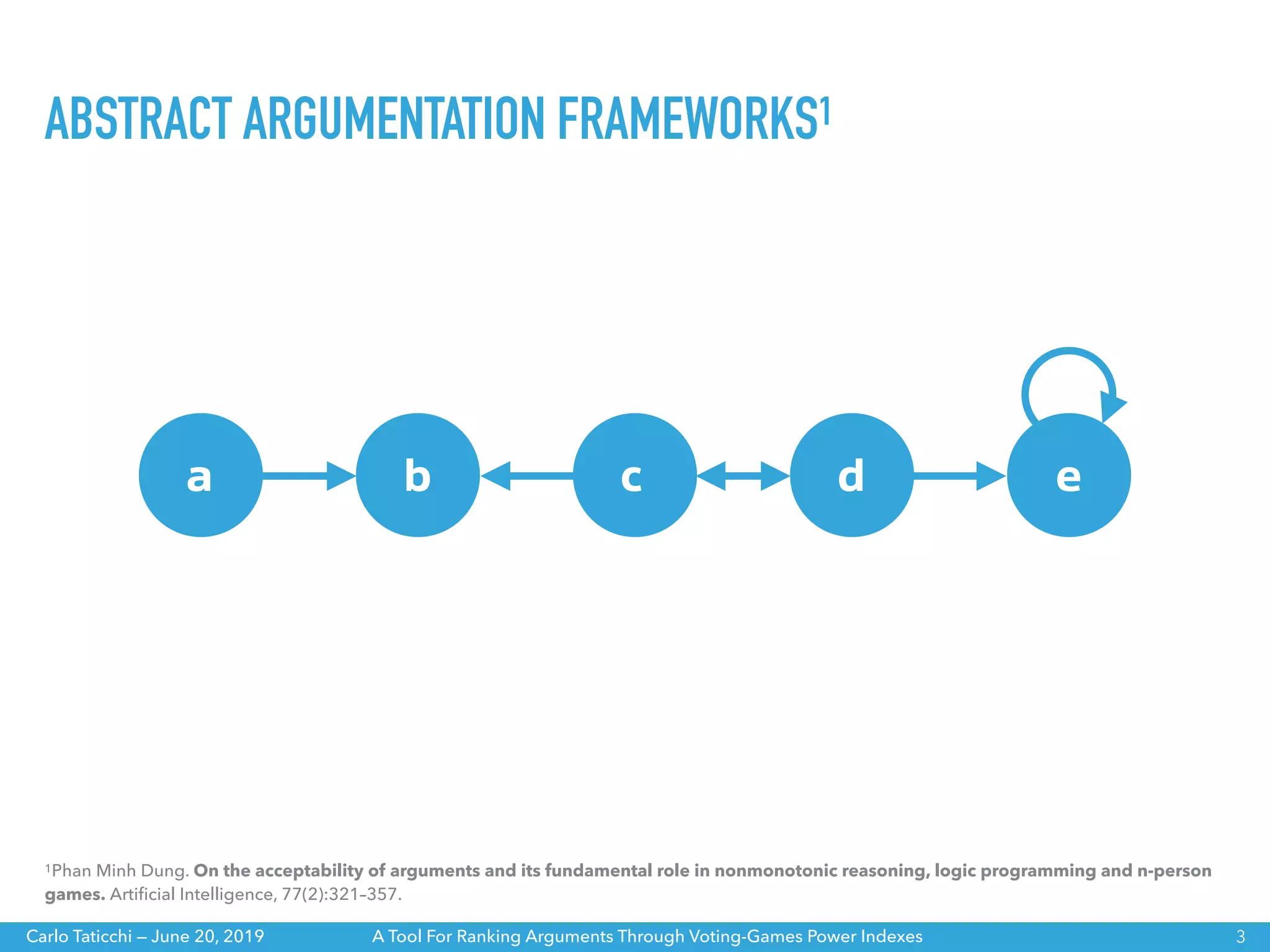 ABSTRACT ARGUMENTATION FRAMEWORKS$^1$

a

b

c

d

e

$^1$Phan Minh Dung. On the acceptability of arguments and its fundamental role in nonmonotonic reasoning, logic programming and n-person games. Artificial Intelligence, 77(2):321–357.

Carlo Taticchi — June 20, 2019

A Tool For Ranking Arguments Through Voting-Games Power Indexes

3